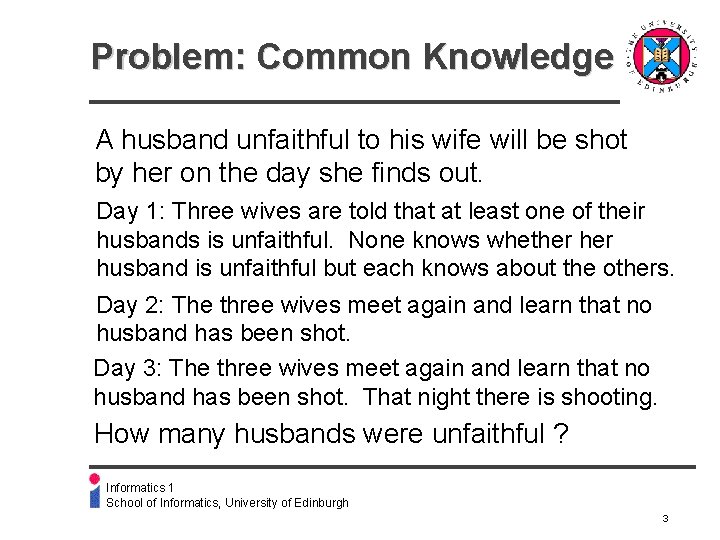 Problem: Common Knowledge

THE UNIVERSITY OF EDINBURGH

A husband unfaithful to his wife will be shot by her on the day she finds out.

Day 1: Three wives are told that at least one of their husbands is unfaithful. None knows whether her husband is unfaithful but each knows about the others.

Day 2: The three wives meet again and learn that no husband has been shot.

Day 3: The three wives meet again and learn that no husband has been shot. That night there is shooting.

How many husbands were unfaithful ?

Informatics 1
School of Informatics, University of Edinburgh

3